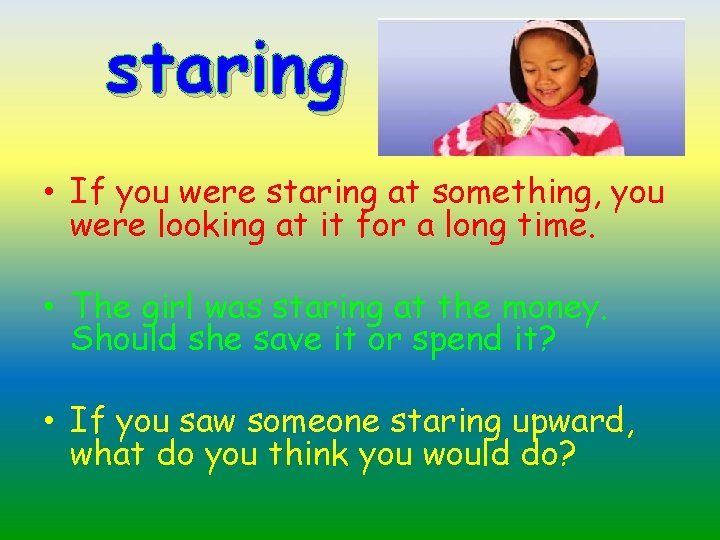 staring

• If you were staring at something, you were looking at it for a long time.

• The girl was staring at the money. Should she save it or spend it?

• If you saw someone staring upward, what do you think you would do?